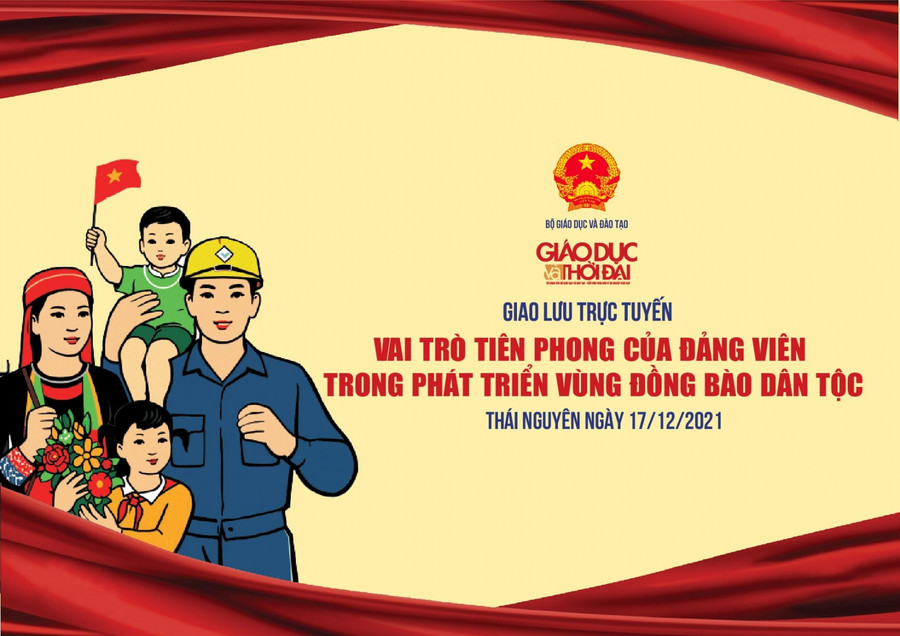 BỘ GIÁO DỤC VÀ ĐÀO TẠO

GIÁO DỤC và THỜI ĐẠI

GIAO LƯU TRỰC TUYẾN

VAI TRÒ TIÊN PHONG CỦA ĐẢNG VIÊN TRONG PHÁT TRIỂN VÙNG ĐỒNG BÀO DÂN TỘC

THÁI NGUYÊN NGÀY 17/12/2021